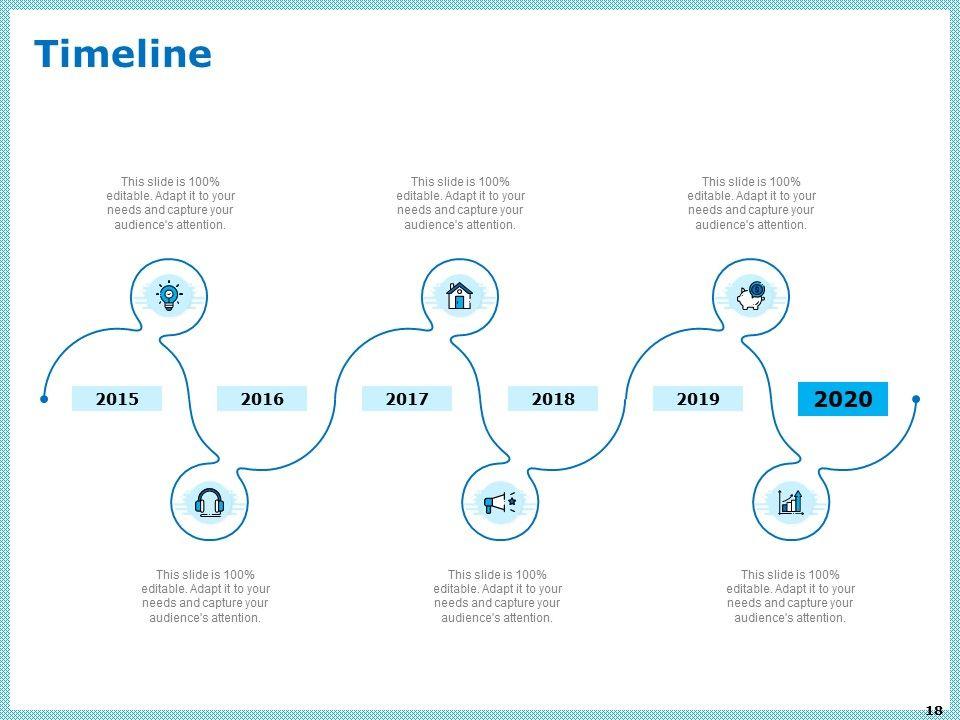 Timeline

This slide is 100% editable. Adapt it to your needs and capture your audience's attention.

This slide is 100% editable. Adapt it to your needs and capture your audience's attention.

This slide is 100% editable. Adapt it to your needs and capture your audience's attention.

2015

2016

2017

2018

2019

2020

This slide is 100% editable. Adapt it to your needs and capture your audience's attention.

This slide is 100% editable. Adapt it to your needs and capture your audience's attention.

This slide is 100% editable. Adapt it to your needs and capture your audience's attention.

18